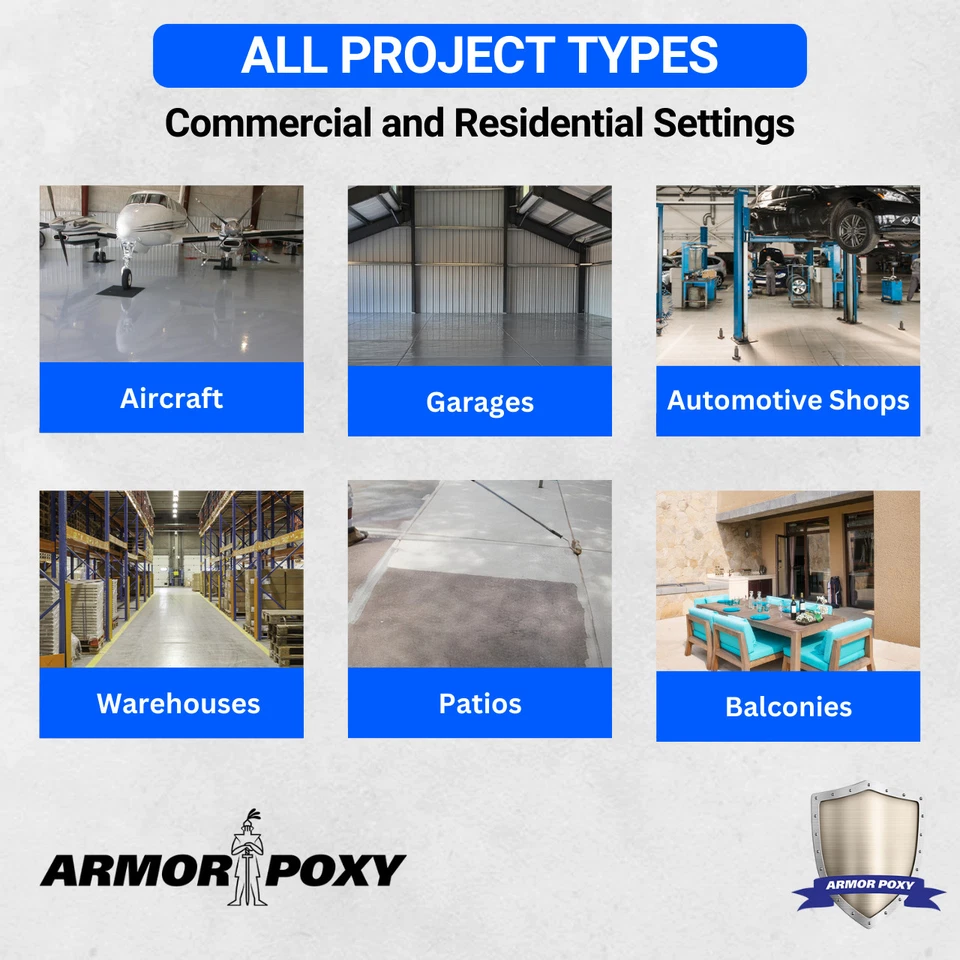 ALL PROJECT TYPES

Commercial and Residential Settings

Aircraft

Garages

Automotive Shops

Warehouses

Patios

Balconies

ARMOR POXY

ARMOR POXY